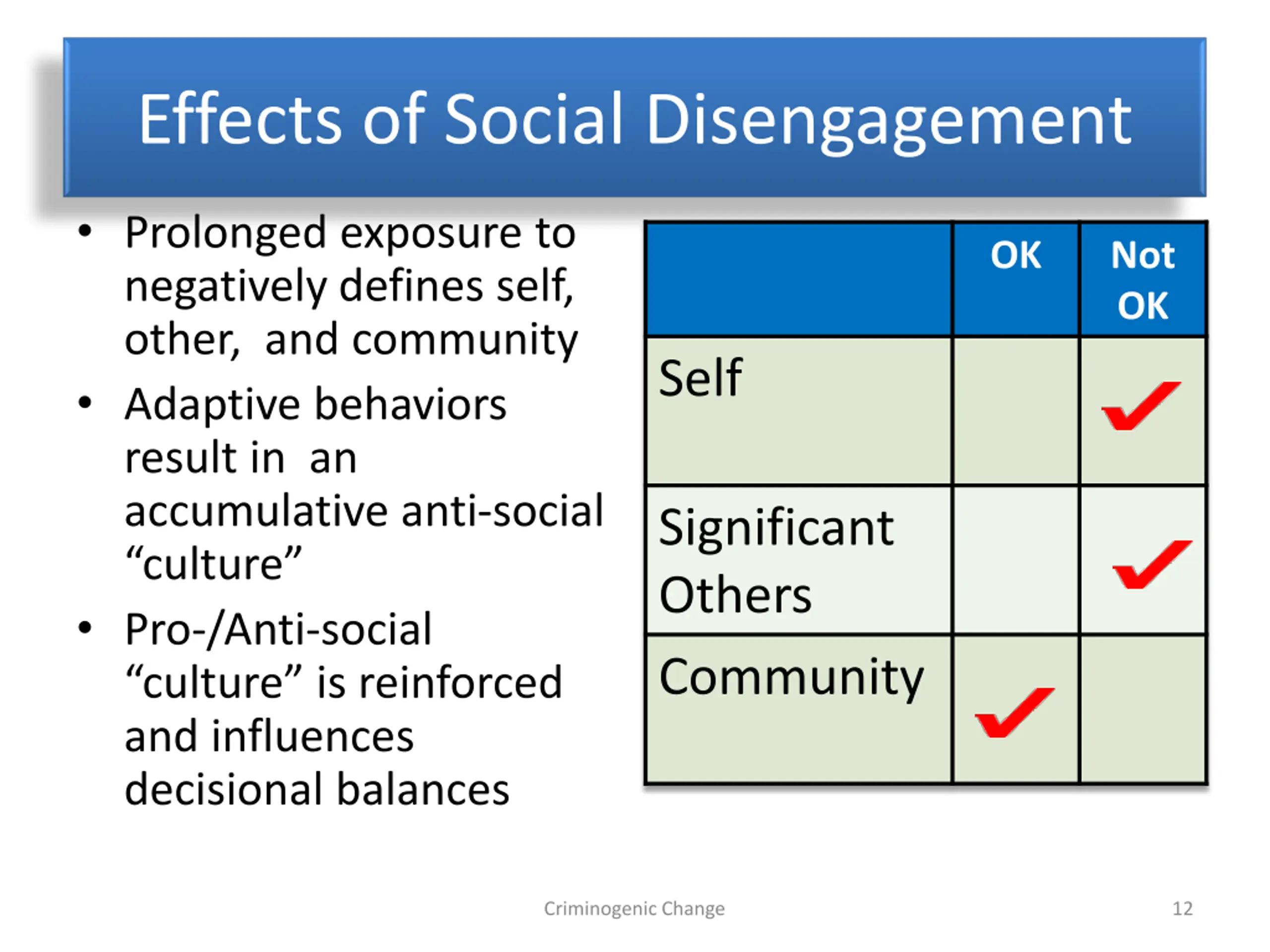 Effects of Social Disengagement

• Prolonged exposure to negatively defines self, other, and community
• Adaptive behaviors result in an accumulative anti-social “culture”
• Pro-/Anti-social “culture” is reinforced and influences decisional balances

| | OK | Not OK |
|---|---|---|
| Self | | ✓ |
| Significant Others | | ✓ |
| Community | ✓ | |

Criminogenic Change

12